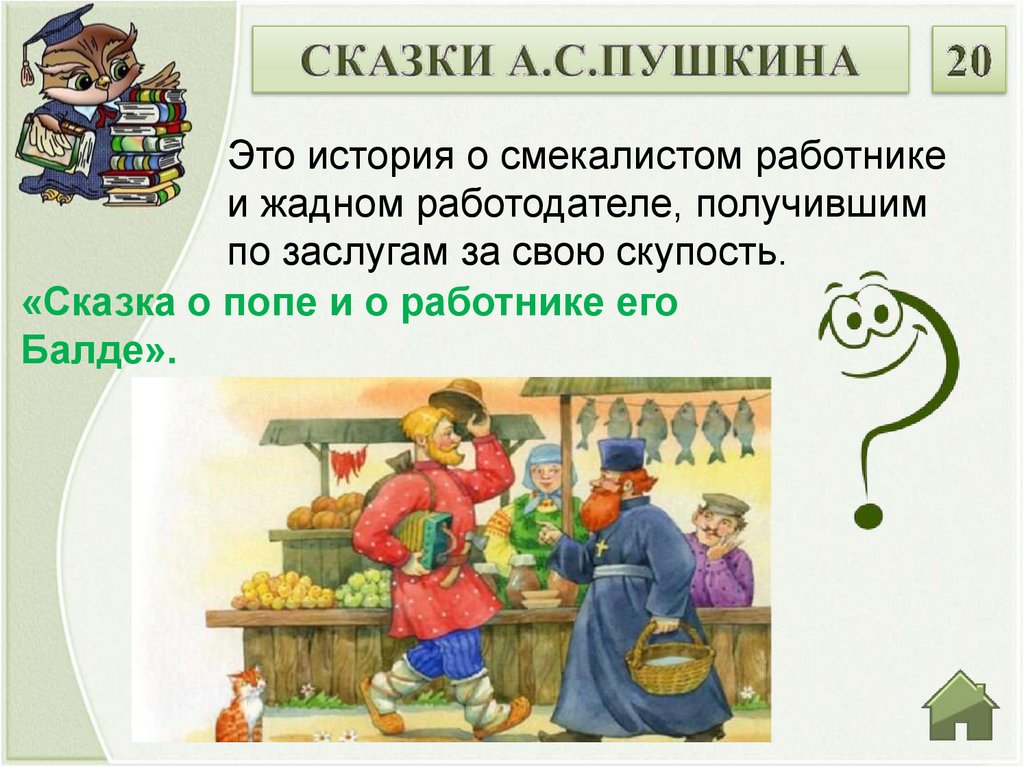 СКАЗКИ А.С.ПУШКИНА

20

Это история о смекалистом работнике и жадном работодателе, получившим по заслугам за свою скупость.

«Сказка о попе и о работнике его Балде».